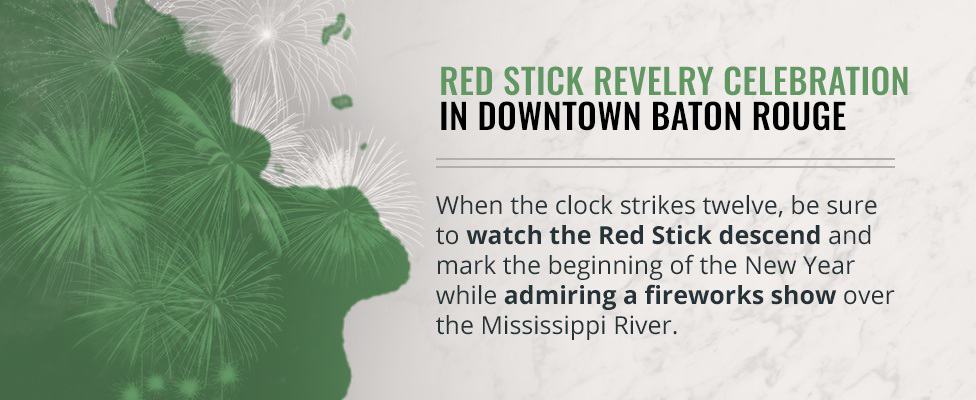 RED STICK REVELRY CELEBRATION
IN DOWNTOWN BATON ROUGE

When the clock strikes twelve, be sure to watch the Red Stick descend and mark the beginning of the New Year while admiring a fireworks show over the Mississippi River.